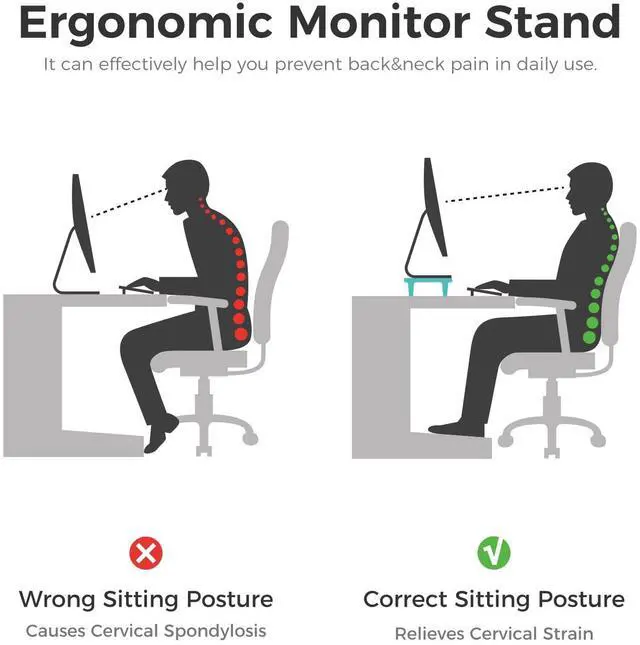 Ergonomic Monitor Stand
It can effectively help you prevent back&neck pain in daily use.

Wrong Sitting Posture
Causes Cervical Spondylosis

Correct Sitting Posture
Relieves Cervical Strain